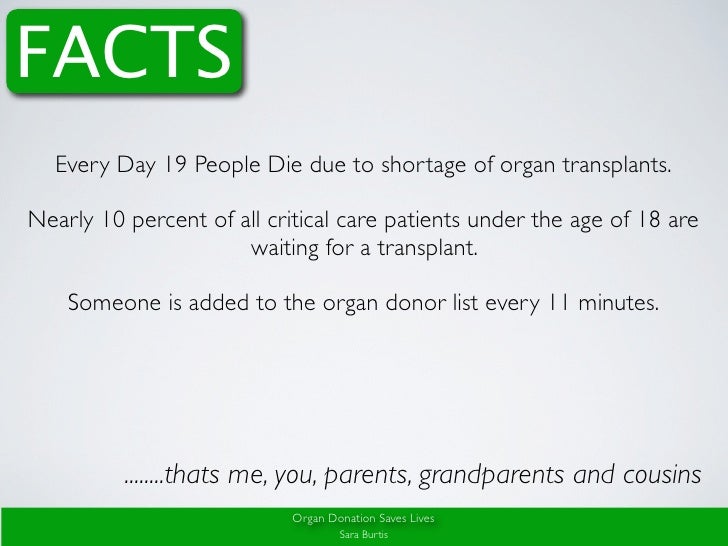 FACTS

Every Day 19 People Die due to shortage of organ transplants.

Nearly 10 percent of all critical care patients under the age of 18 are waiting for a transplant.

Someone is added to the organ donor list every 11 minutes.

........thats me, you, parents, grandparents and cousins

Organ Donation Saves Lives
Sara Burtis